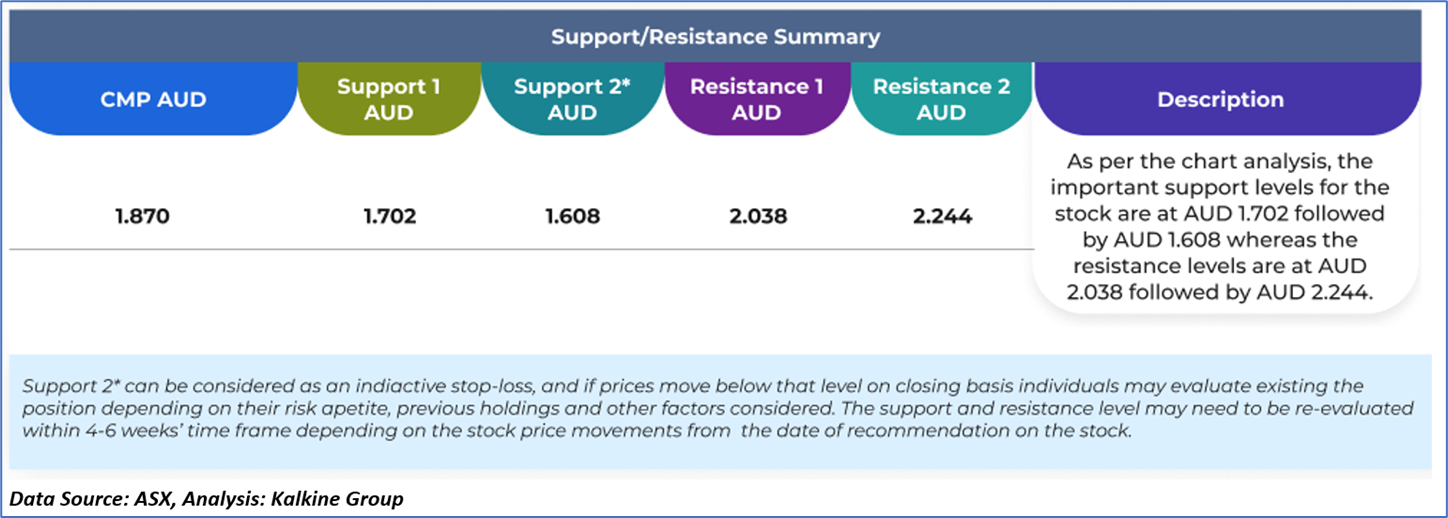 Support/Resistance Summary

| CMP AUD | Support 1 AUD | Support 2* AUD | Resistance 1 AUD | Resistance 2 AUD | Description |
|---|---|---|---|---|---|
| 1.870 | 1.702 | 1.608 | 2.038 | 2.244 | As per the chart analysis, the important support levels for the stock are at AUD 1.702 followed by AUD 1.608 whereas the resistance levels are at AUD 2.038 followed by AUD 2.244. |

Support 2* can be considered as an indiactive stop-loss, and if prices move below that level on closing basis individuals may evaluate existing the position depending on their risk apetite, previous holdings and other factors considered. The support and resistance level may need to be re-evaluated within 4-6 weeks' time frame depending on the stock price movements from the date of recommendation on the stock.

Data Source: ASX, Analysis: Kalkine Group